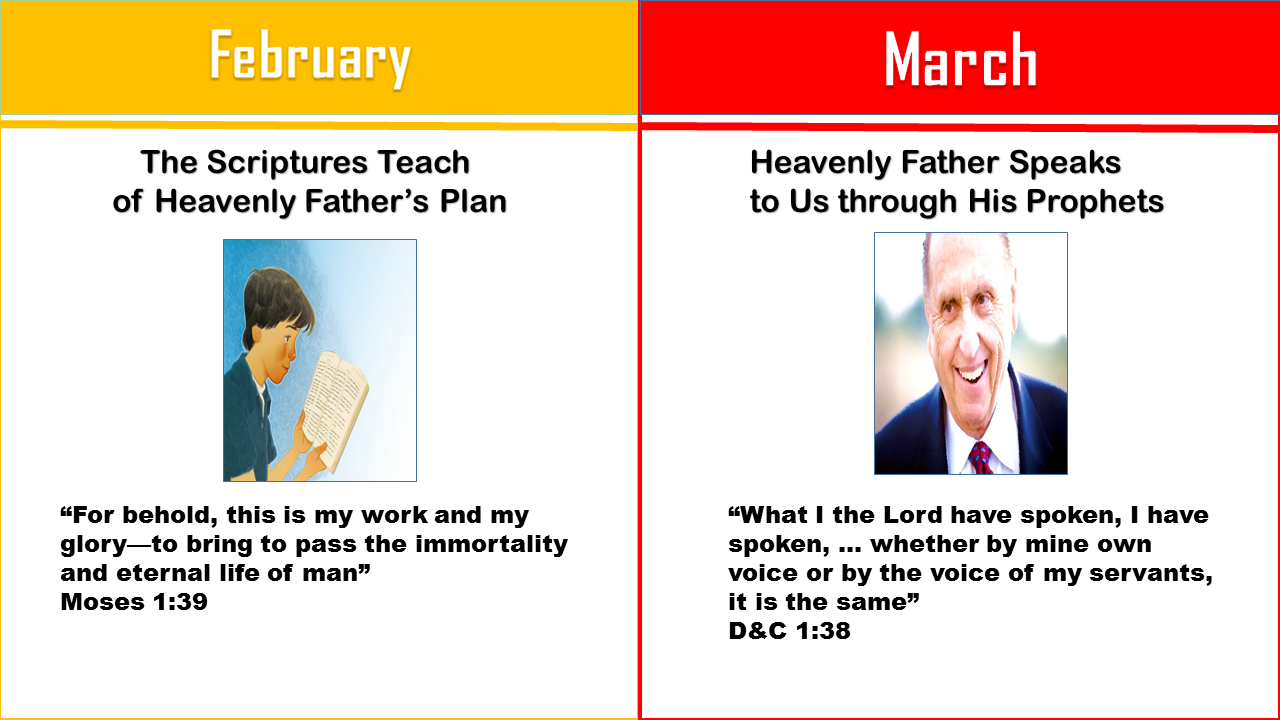 February

The Scriptures Teach of Heavenly Father's Plan

"For behold, this is my work and my glory—to bring to pass the immortality and eternal life of man"
Moses 1:39

March

Heavenly Father Speaks to Us through His Prophets

"What I the Lord have spoken, I have spoken, … whether by mine own voice or by the voice of my servants, it is the same"
D&C 1:38